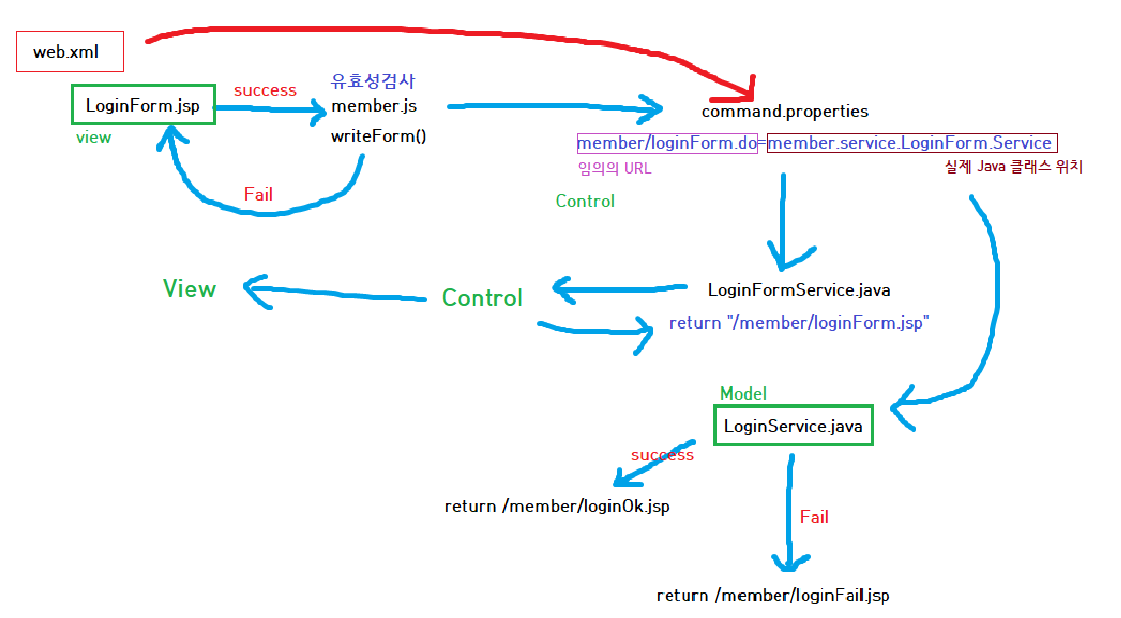 web.xml

LoginForm.jsp

view

success

유효성검사
member.js
writeForm()

Fail

command.properties

member/loginForm.do=member.service.LoginForm.Service

임의의 URL

실제 Java 클래스 위치

Control

View

Control

LoginFormService.java

return "/member/loginForm.jsp"

Model

LoginService.java

success

return /member/loginOk.jsp

Fail

return /member/loginFail.jsp